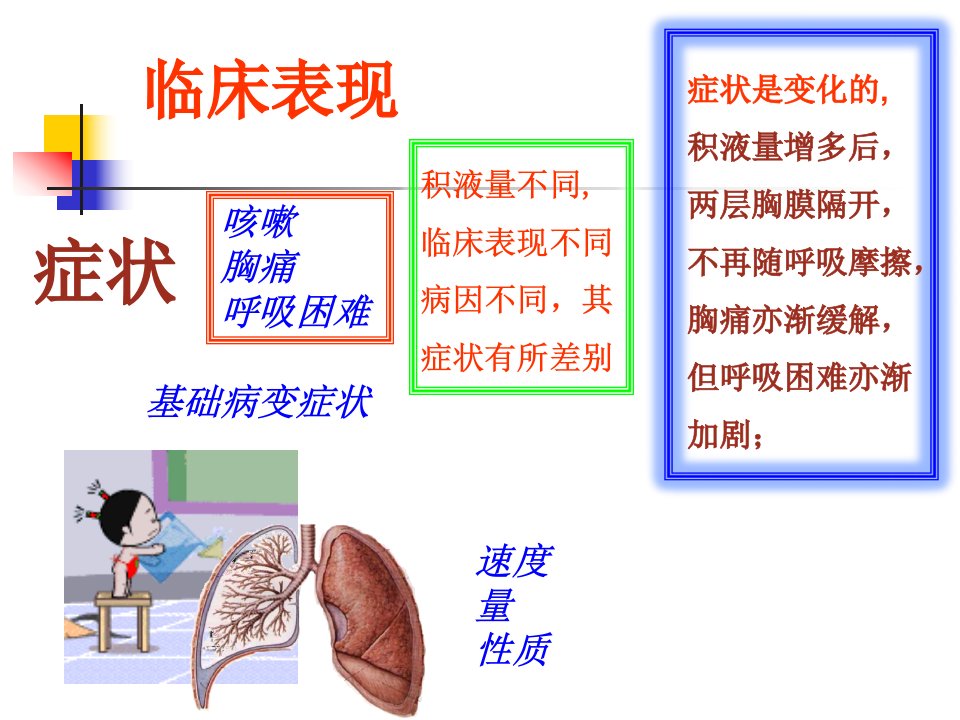 临床表现

症状

咳嗽
胸痛
呼吸困难

基础病变症状

积液量不同，
临床表现不同
病因不同，其
症状有所差别

症状是变化的，
积液量增多后，
两层胸膜隔开，
不再随呼吸摩擦，
胸痛亦渐缓解，
但呼吸困难亦渐
加剧；

速度
量
性质